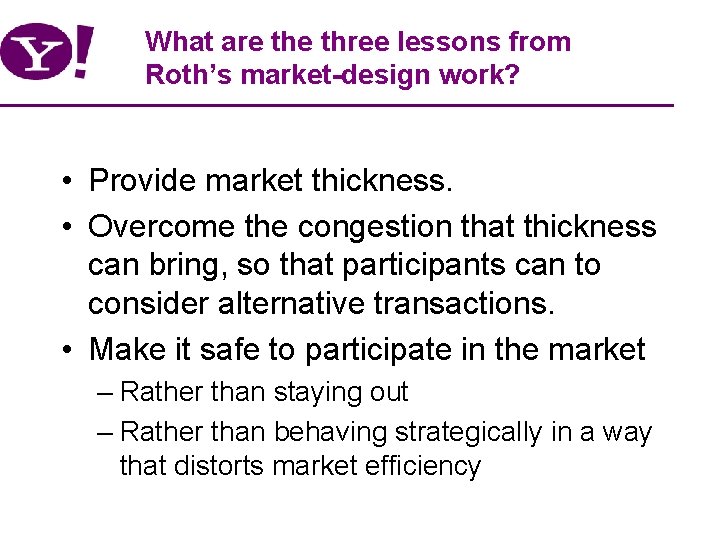 Y!

What are the three lessons from Roth's market-design work?

• Provide market thickness.
• Overcome the congestion that thickness can bring, so that participants can to consider alternative transactions.
• Make it safe to participate in the market
– Rather than staying out
– Rather than behaving strategically in a way that distorts market efficiency